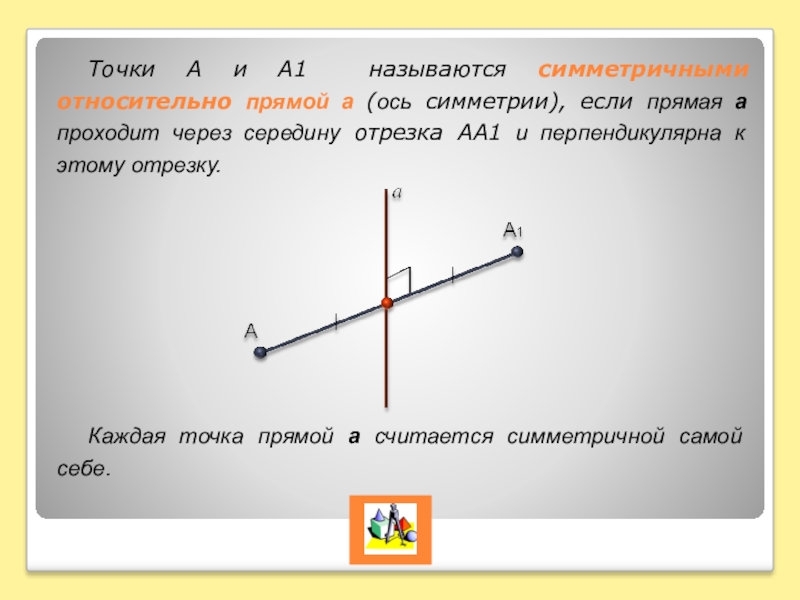 Точки А и А1 называются симметричными относительно прямой а (ось симметрии), если прямая а проходит через середину отрезка АА1 и перпендикулярна к этому отрезку.

a

A1

A

Каждая точка прямой а считается симметричной самой себе.